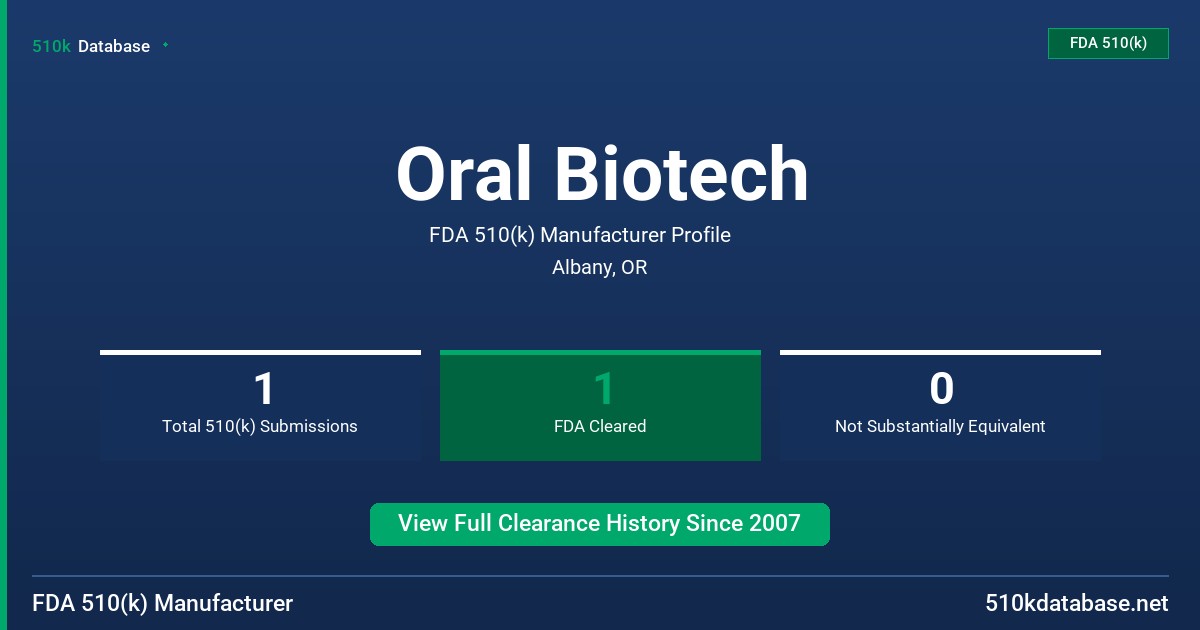 510k Database

FDA 510(k)

Oral Biotech

FDA 510(k) Manufacturer Profile

Albany, OR

1
Total 510(k) Submissions

1
FDA Cleared

0
Not Substantially Equivalent

View Full Clearance History Since 2007

FDA 510(k) Manufacturer

510kdatabase.net